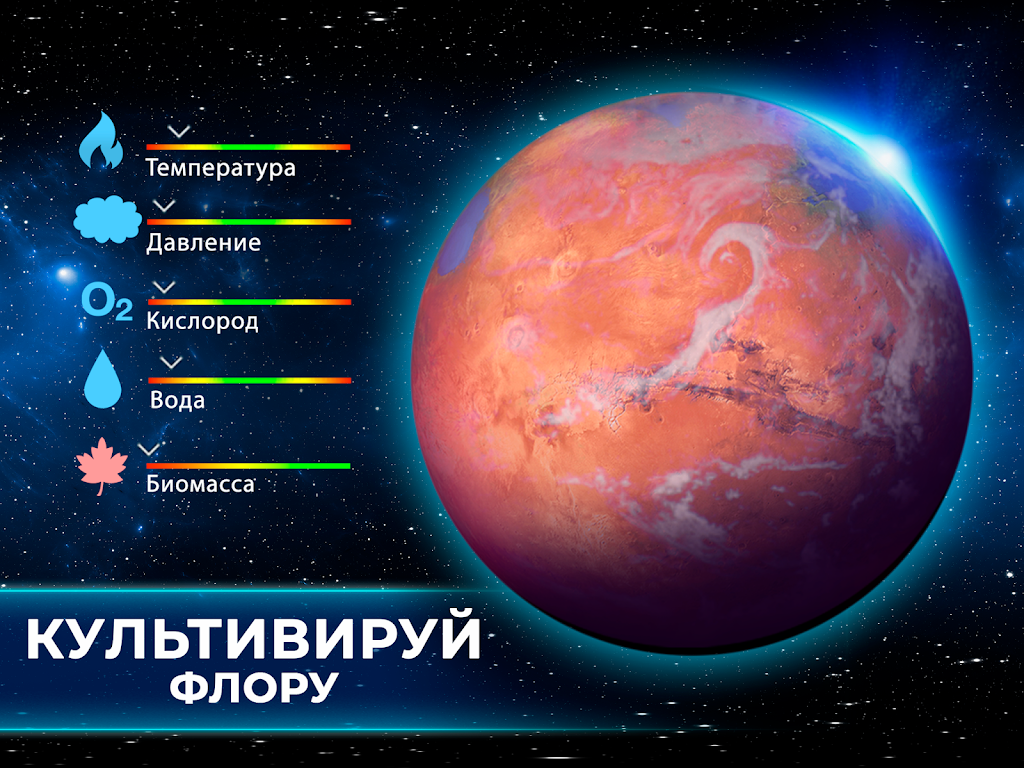 Температура

Давление

$O_2$

Кислород

Вода

Биомасса

КУЛЬТИВИРУЙ
ФЛОРУ